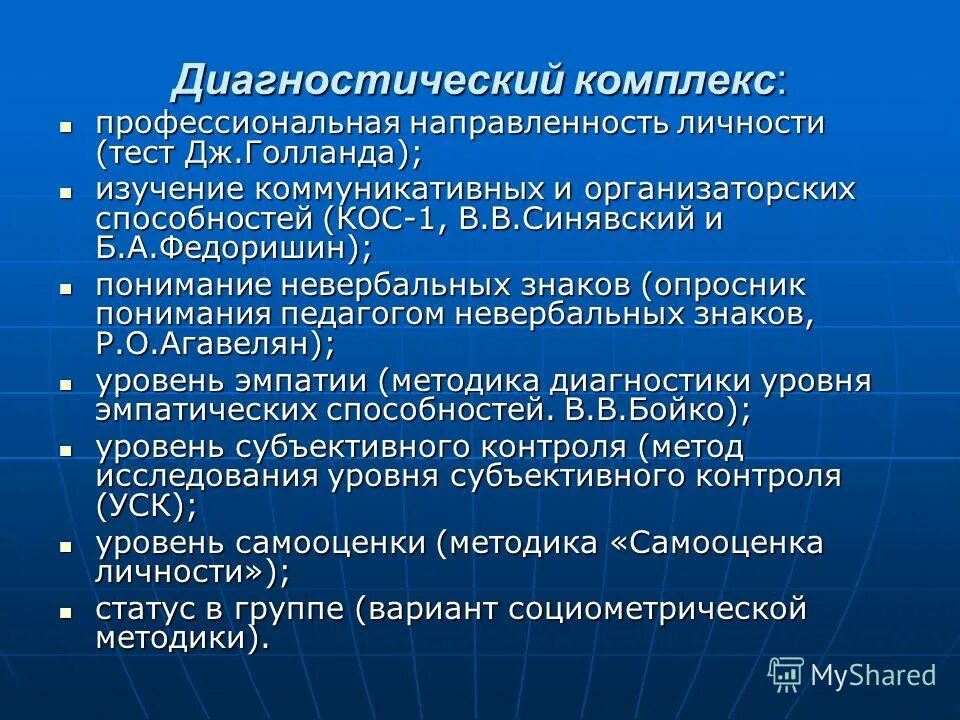 Диагностический комплекс:

- профессиональная направленность личности (тест Дж.Голланда);
- изучение коммуникативных и организаторских способностей (КОС-1, В.В.Синявский и Б.А.Федоришин);
- понимание невербальных знаков (опросник понимания педагогом невербальных знаков, Р.О.Агавелян);
- уровень эмпатии (методика диагностики уровня эмпатических способностей. В.В.Бойко);
- уровень субъективного контроля (метод исследования уровня субъективного контроля (УСК);
- уровень самооценки (методика «Самооценка личности»);
- статус в группе (вариант социометрической методики).

MyShared